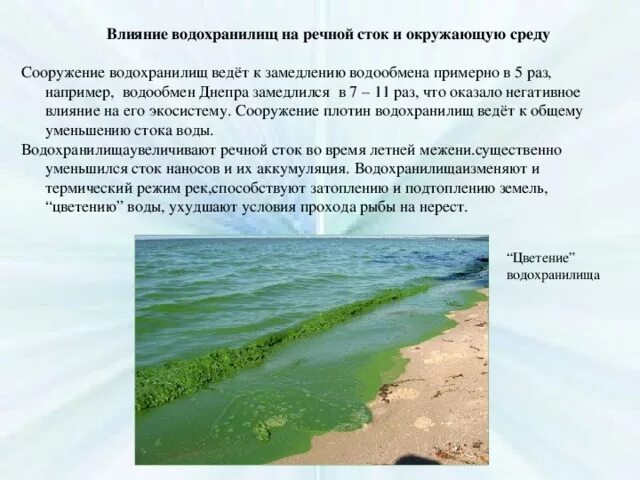 Влияние водохранилищ на речной сток и окружающую среду

Сооружение водохранилищ ведёт к замедлению водообмена примерно в 5 раз, например, водообмен Днепра замедлился в 7 – 11 раз, что оказало негативное влияние на его экосистему. Сооружение плотин водохранилищ ведёт к общему уменьшению стока воды.

Водохранилищаувеличивают речной сток во время летней межени.существенно уменьшился сток наносов и их аккумуляция. Водохранилищаизменяют и термический режим рек,способствуют затоплению и подтоплению земель, “цветению” воды, ухудшают условия прохода рыбы на нерест.

“Цветение” водохранилища